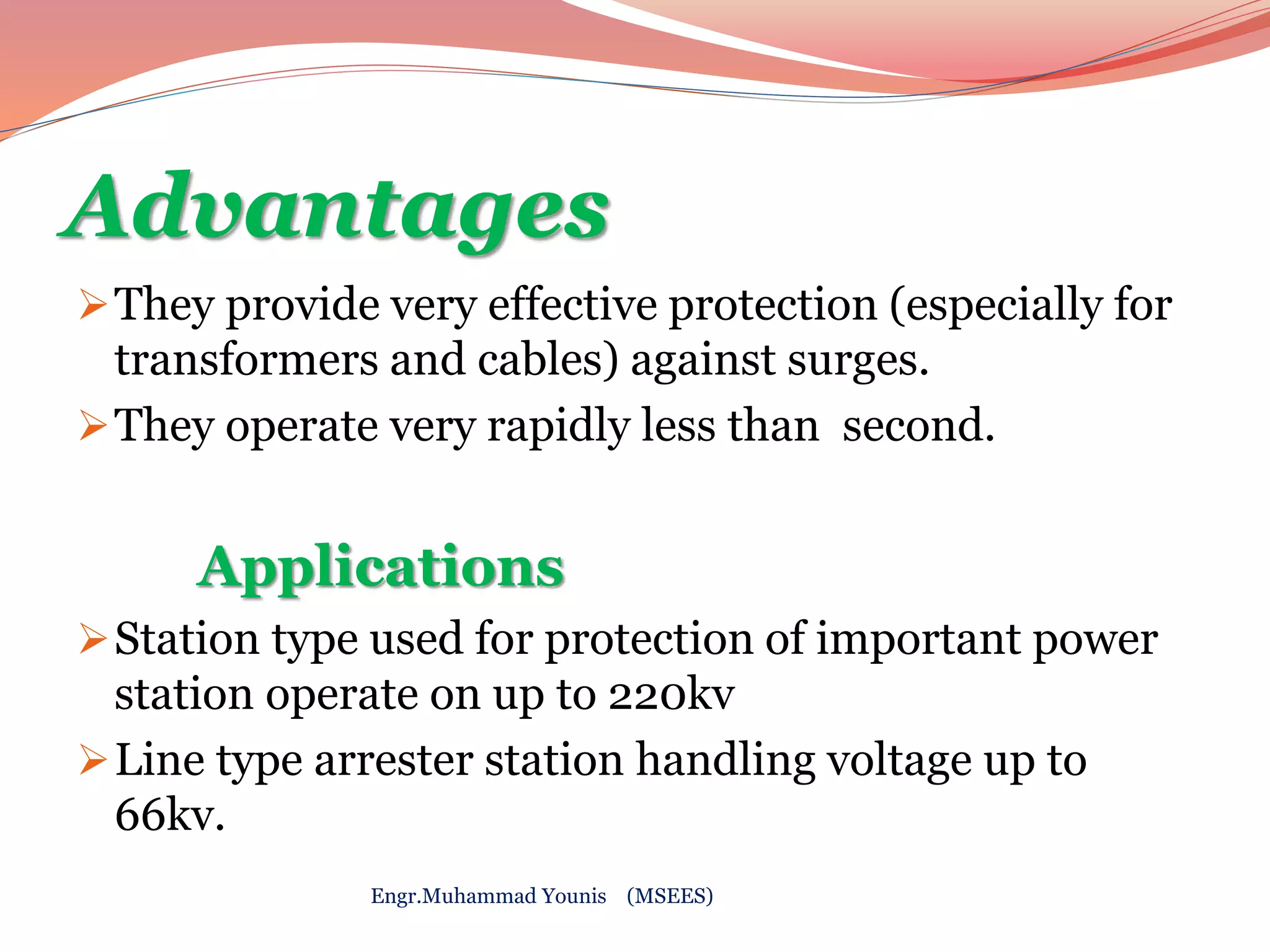 Advantages

➢ They provide very effective protection (especially for transformers and cables) against surges.

➢ They operate very rapidly less than second.

Applications

➢ Station type used for protection of important power station operate on up to 220kv

➢ Line type arrester station handling voltage up to 66kv.

Engr.Muhammad Younis (MSEES)